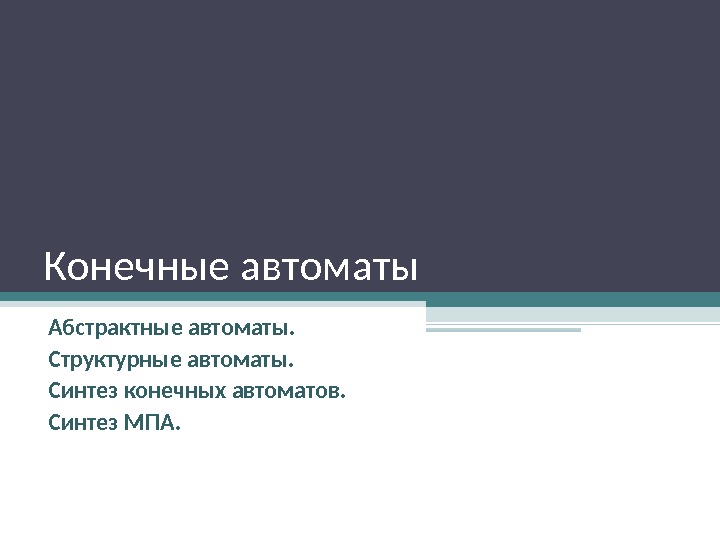 Конечные автоматы

Абстрактные автоматы.
Структурные автоматы.
Синтез конечных автоматов.
Синтез МПА.